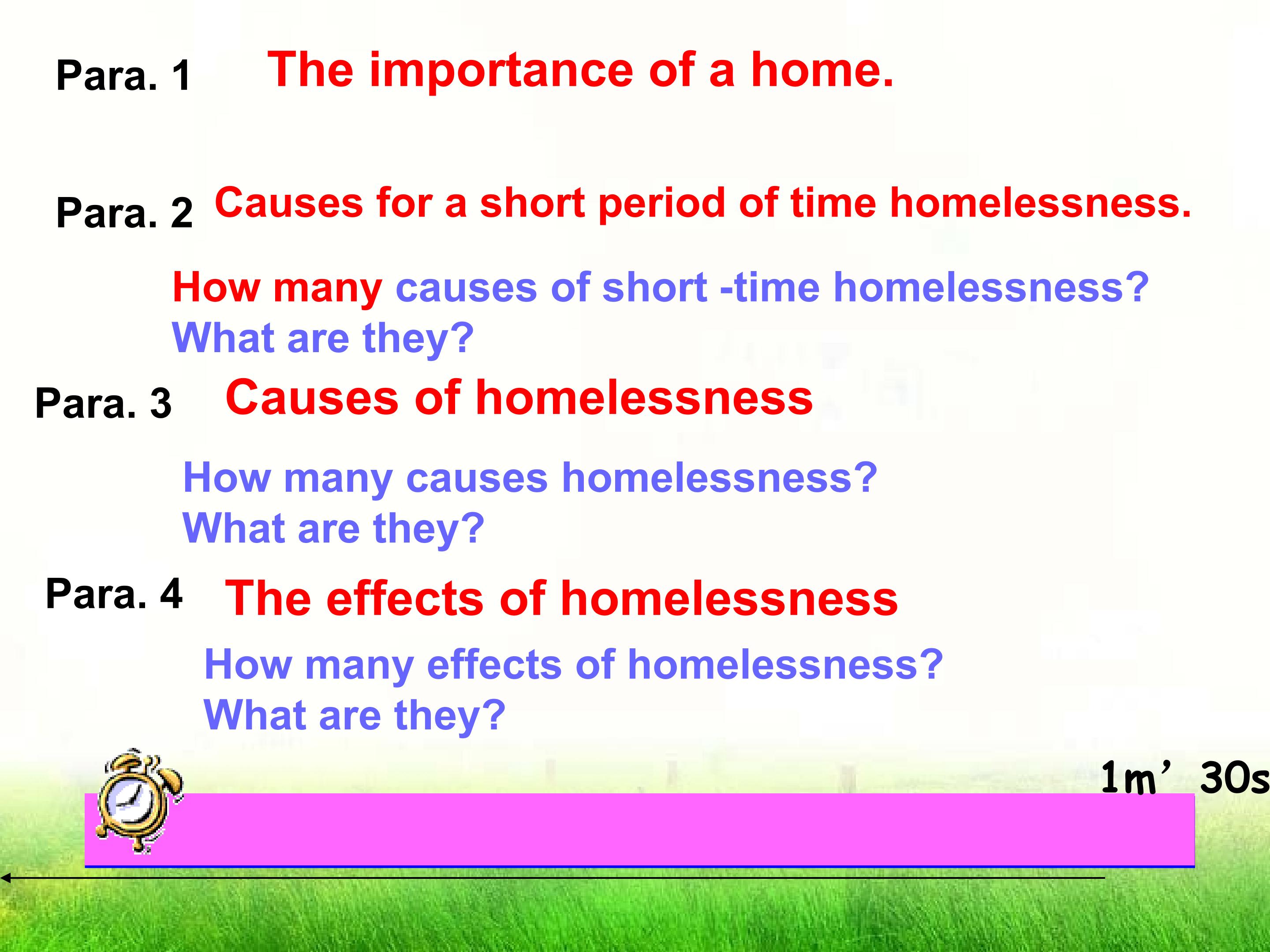 Para. 1 The importance of a home.

Para. 2 Causes for a short period of time homelessness.

How many causes of short -time homelessness?
What are they?

Para. 3 Causes of homelessness

How many causes homelessness?
What are they?

Para. 4 The effects of homelessness

How many effects of homelessness?
What are they?

1m’ 30s